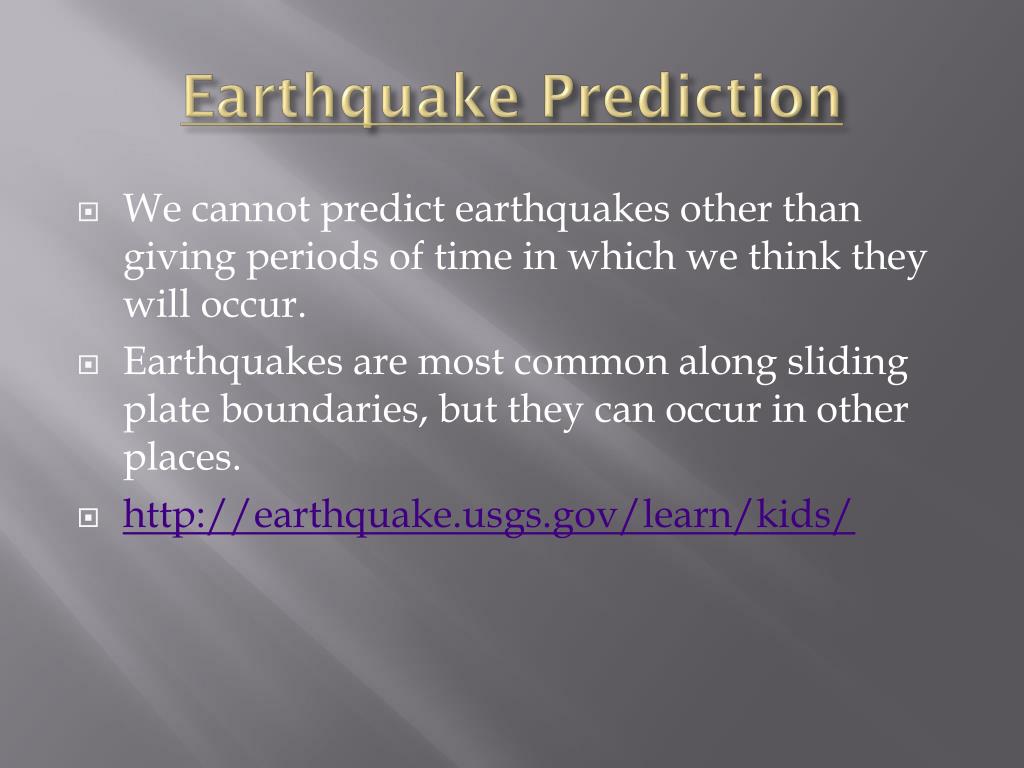 Earthquake Prediction

We cannot predict earthquakes other than giving periods of time in which we think they will occur.

Earthquakes are most common along sliding plate boundaries, but they can occur in other places.

http://earthquake.usgs.gov/learn/kids/